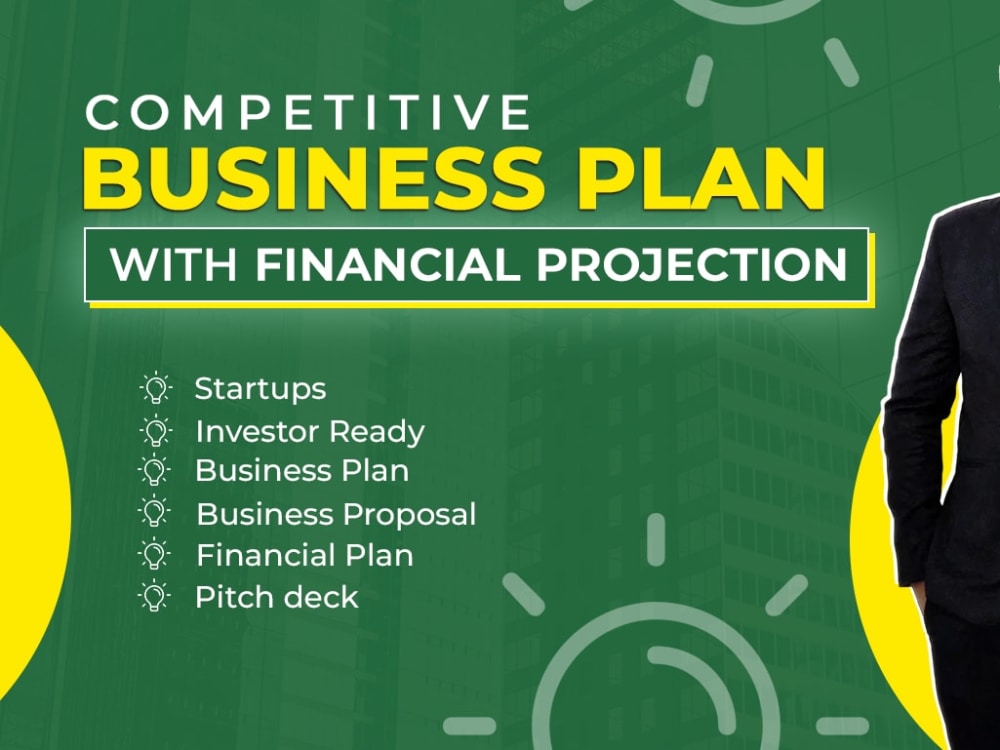 COMPETITIVE
BUSINESS PLAN
WITH FINANCIAL PROJECTION

Startups
Investor Ready
Business Plan
Business Proposal
Financial Plan
Pitch deck